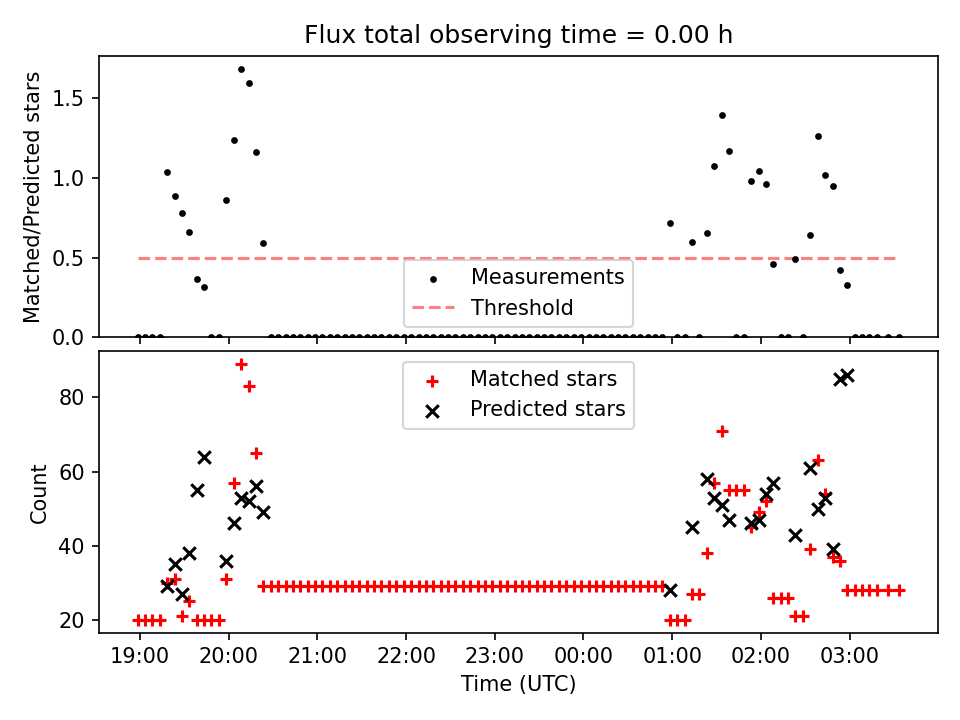 Flux total observing time = 0.00 h

Matched/Predicted stars

1.5
1.0
0.5
0.0

Measurements
Threshold

Matched stars
Predicted stars

Count

80
60
40
20

19:00 20:00 21:00 22:00 23:00 00:00 01:00 02:00 03:00

Time (UTC)